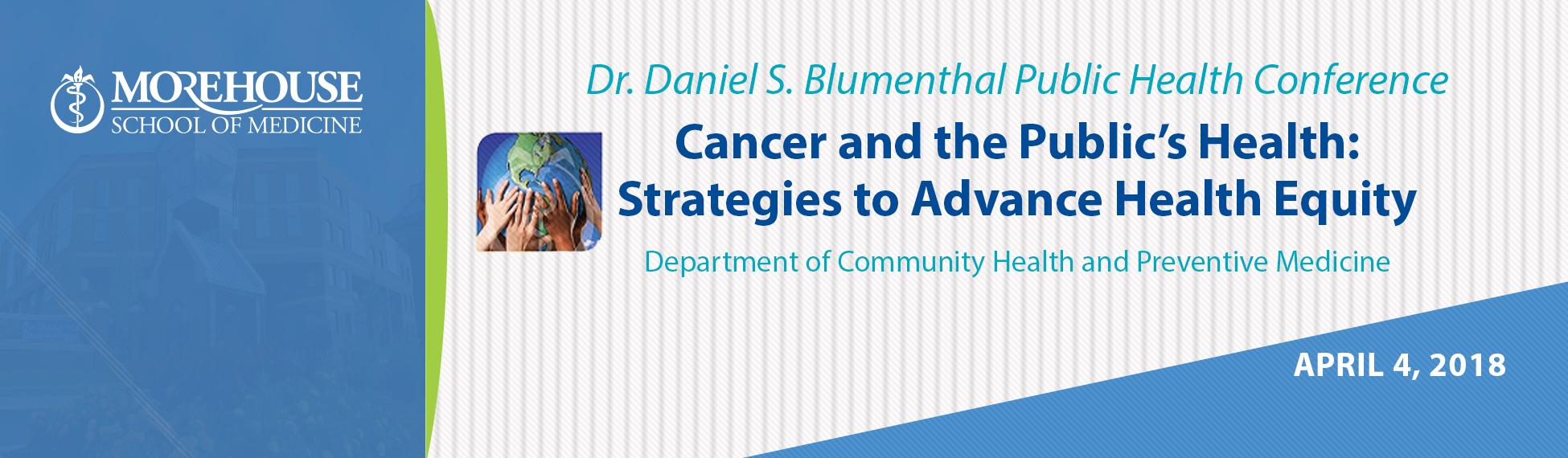 MOREHOUSE
SCHOOL OF MEDICINE

Dr. Daniel S. Blumenthal Public Health Conference

Cancer and the Public's Health: Strategies to Advance Health Equity

Department of Community Health and Preventive Medicine

APRIL 4, 2018